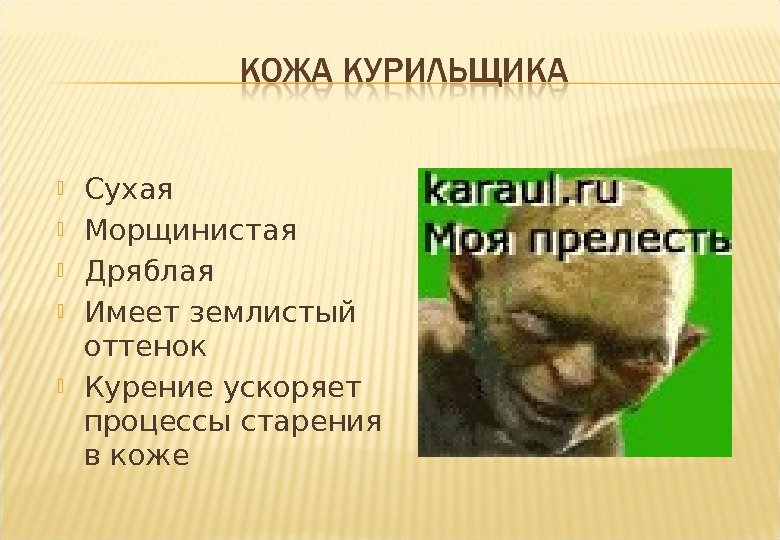 КОЖА КУРИЛЬЩИКА

Сухая
Морщинистая
Дряблая
Имеет землистый оттенок
Курение ускоряет процессы старения в коже

karaul.ru
Моя прелесть